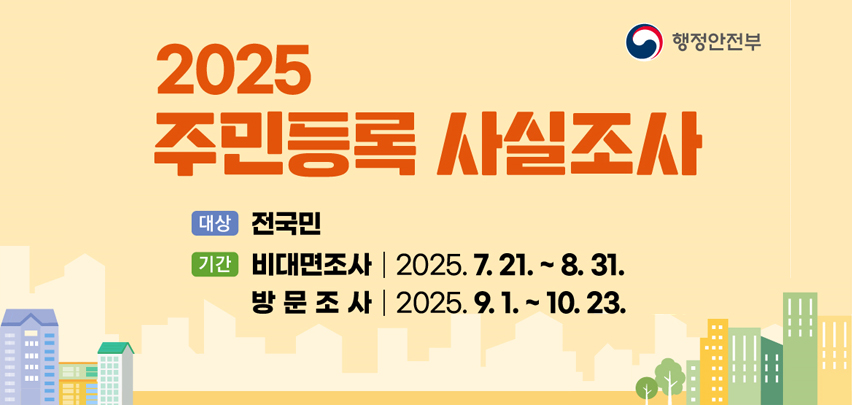 행정안전부

2025
주민등록 사실조사

대상 전국민

기간 비대면조사 | 2025. 7. 21. ~ 8. 31.
방 문 조 사 | 2025. 9. 1. ~ 10. 23.